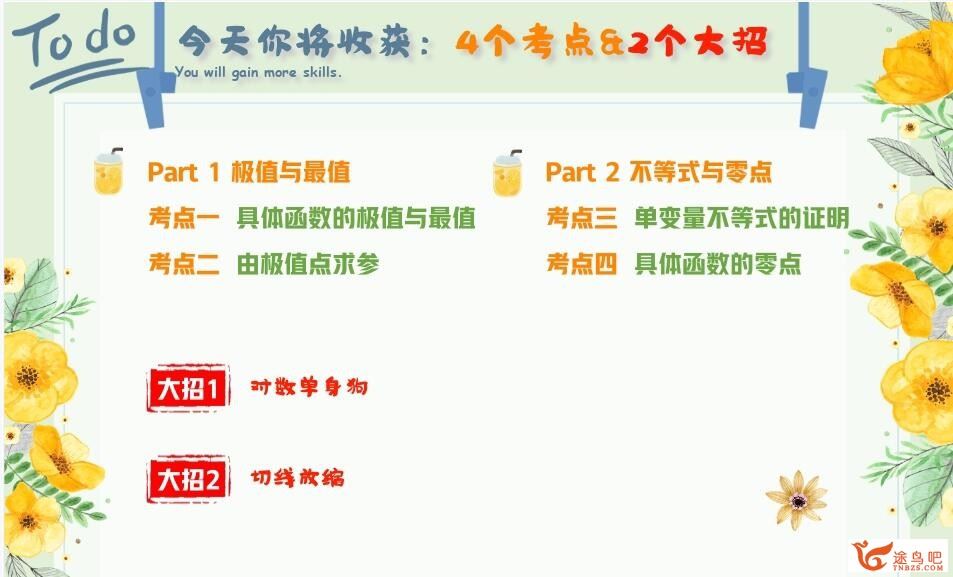 To do

今天你将收获：4个考点&2个大招

You will gain more skills.

Part 1 极值与最值

考点一 具体函数的极值与最值

考点二 由极值点求参

Part 2 不等式与零点

考点三 单变量不等式的证明

考点四 具体函数的零点

大招1 对数单身狗

大招2 切线放缩

途鸟吧
TNBZS.COM